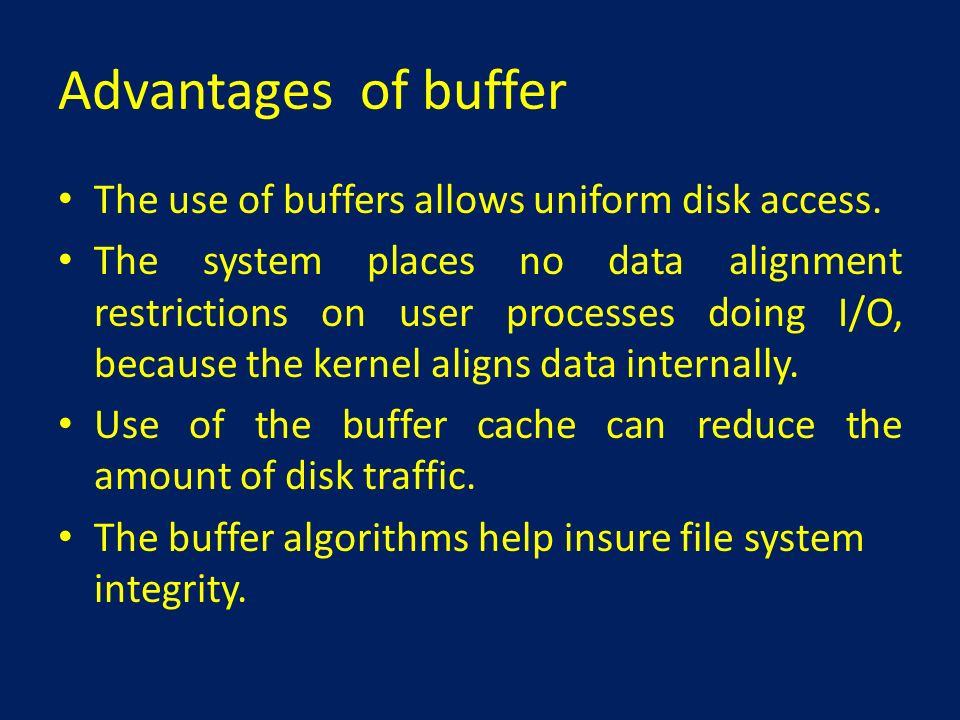 Advantages of buffer

• The use of buffers allows uniform disk access.

• The system places no data alignment restrictions on user processes doing I/O, because the kernel aligns data internally.

• Use of the buffer cache can reduce the amount of disk traffic.

• The buffer algorithms help insure file system integrity.